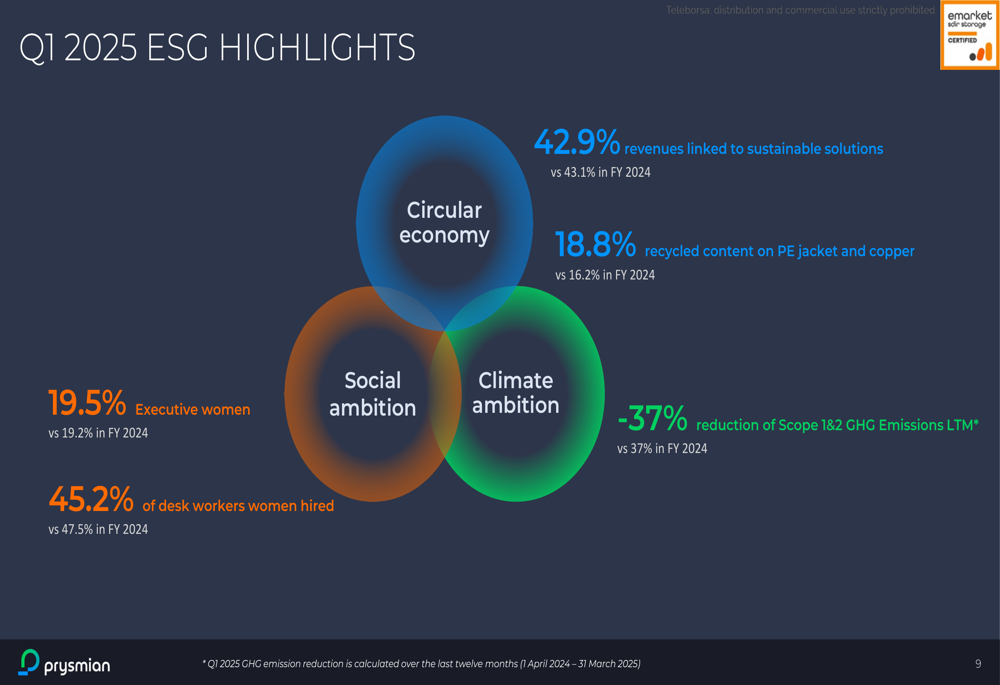 Teleborsa: distribution and commercial use strictly prohibited

emarket sdir storage CERTIFIED

Q1 2025 ESG HIGHLIGHTS

Circular economy

Social ambition

Climate ambition

42.9% revenues linked to sustainable solutions
vs 43.1% in FY 2024

18.8% recycled content on PE jacket and copper
vs 16.2% in FY 2024

19.5% Executive women
vs 19.2% in FY 2024

45.2% of desk workers women hired
vs 47.5% in FY 2024

-37% reduction of Scope 1&2 GHG Emissions LTM*
vs 37% in FY 2024

prysmian

* Q1 2025 GHG emission reduction is calculated over the last twelve months (1 April 2024 – 31 March 2025)

9